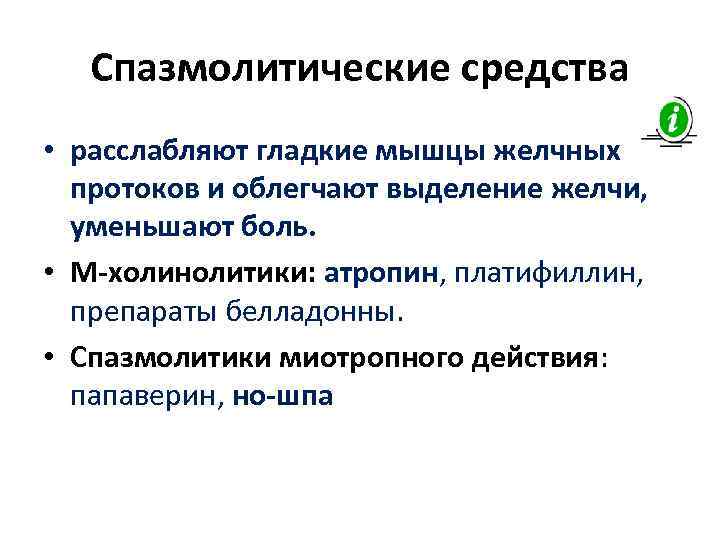 Спазмолитические средства

i

• расслабляют гладкие мышцы желчных протоков и облегчают выделение желчи, уменьшают боль.

• М-холинолитики: атропин, платифиллин, препараты белладонны.

• Спазмолитики миотропного действия: папаверин, но-шпа